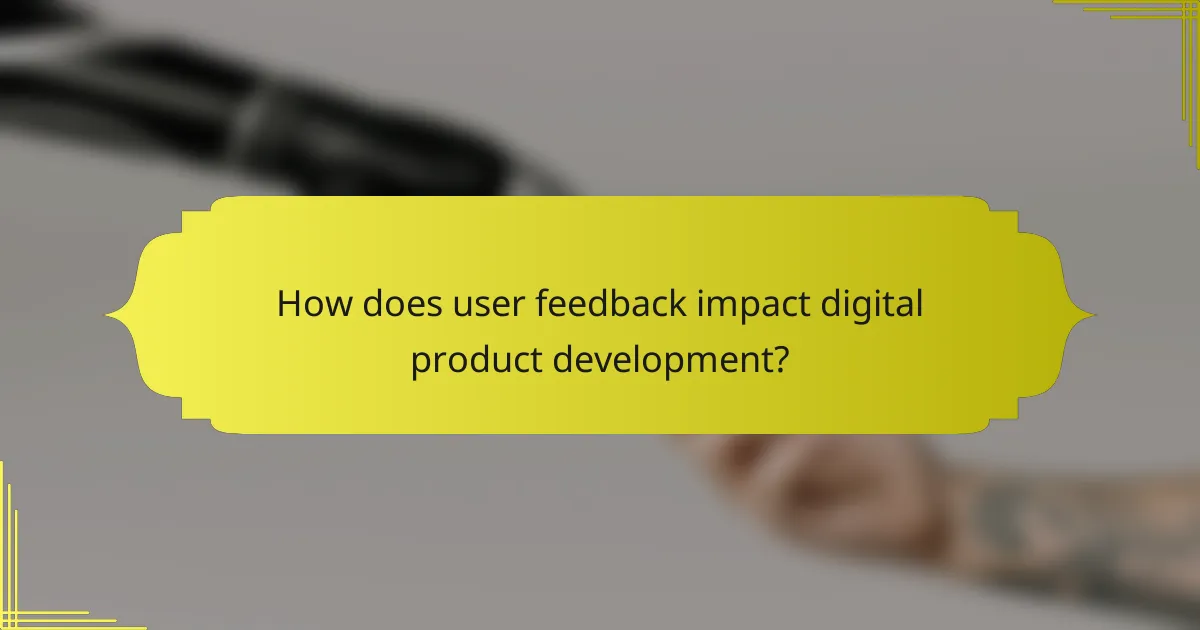 How does user feedback impact digital product development?